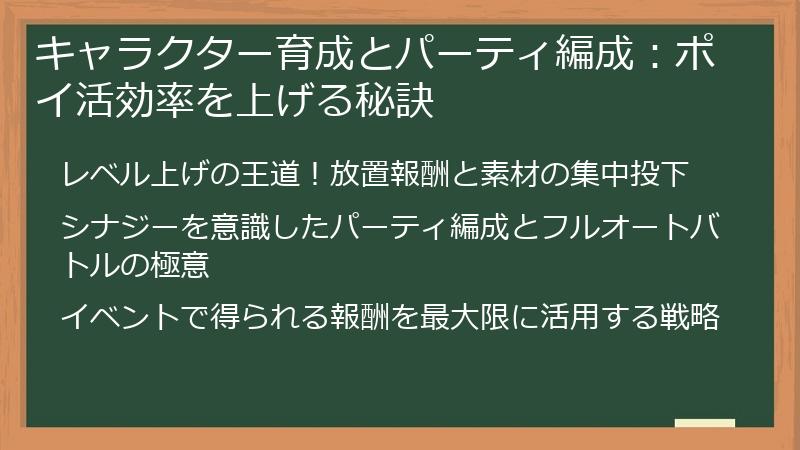 キャラクター育成とパーティ編成：ポイ活効率を上げる秘訣

レベル上げの王道！放置報酬と素材の集中投下

シナジーを意識したパーティ編成とフルオートバトルの極意

イベントで得られる報酬を最大限に活用する戦略